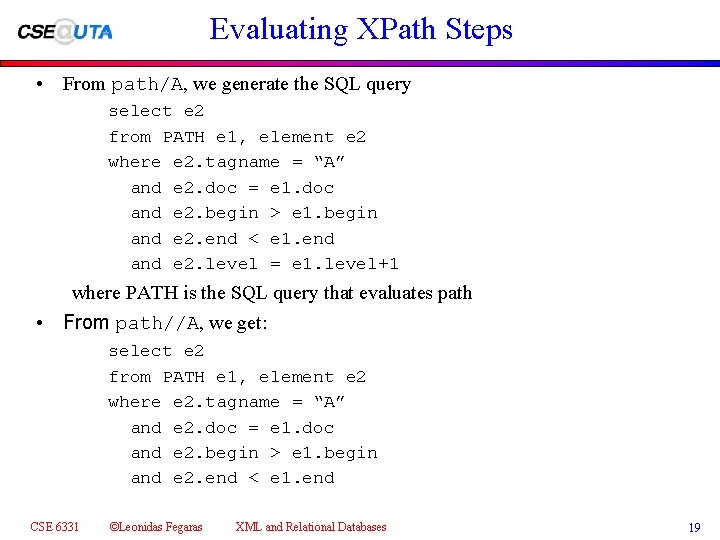 CSE@UTA

Evaluating XPath Steps

• From path/A, we generate the SQL query

select e2
from PATH e1, element e2
where e2.tagname = “A”
and e2.doc = e1.doc
and e2.begin > e1.begin
and e2.end < e1.end
and e2.level = e1.level+1

where PATH is the SQL query that evaluates path

• From path//A, we get:

select e2
from PATH e1, element e2
where e2.tagname = “A”
and e2.doc = e1.doc
and e2.begin > e1.begin
and e2.end < e1.end

CSE 6331 ©Leonidas Fegaras XML and Relational Databases 19